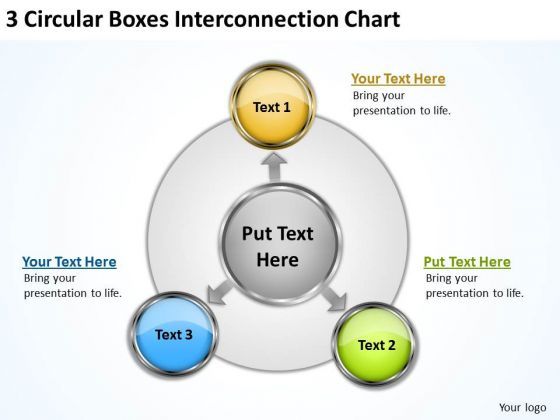 3 Circular Boxes Interconnection Chart

Text 1

Your Text Here
Bring your presentation to life.

Put Text Here

Your Text Here
Bring your presentation to life.

Put Text Here
Bring your presentation to life.

Text 3

Text 2

Your logo